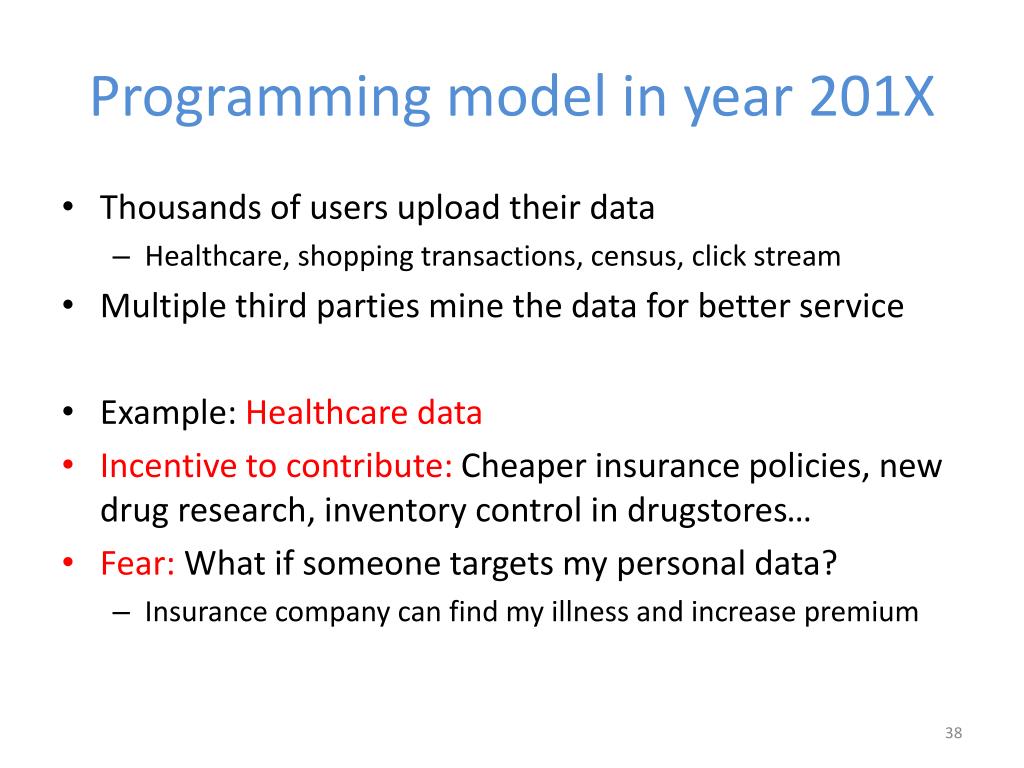 Programming model in year 201X

• Thousands of users upload their data
– Healthcare, shopping transactions, census, click stream
• Multiple third parties mine the data for better service

• Example: Healthcare data
• Incentive to contribute: Cheaper insurance policies, new drug research, inventory control in drugstores…
• Fear: What if someone targets my personal data?
– Insurance company can find my illness and increase premium

38